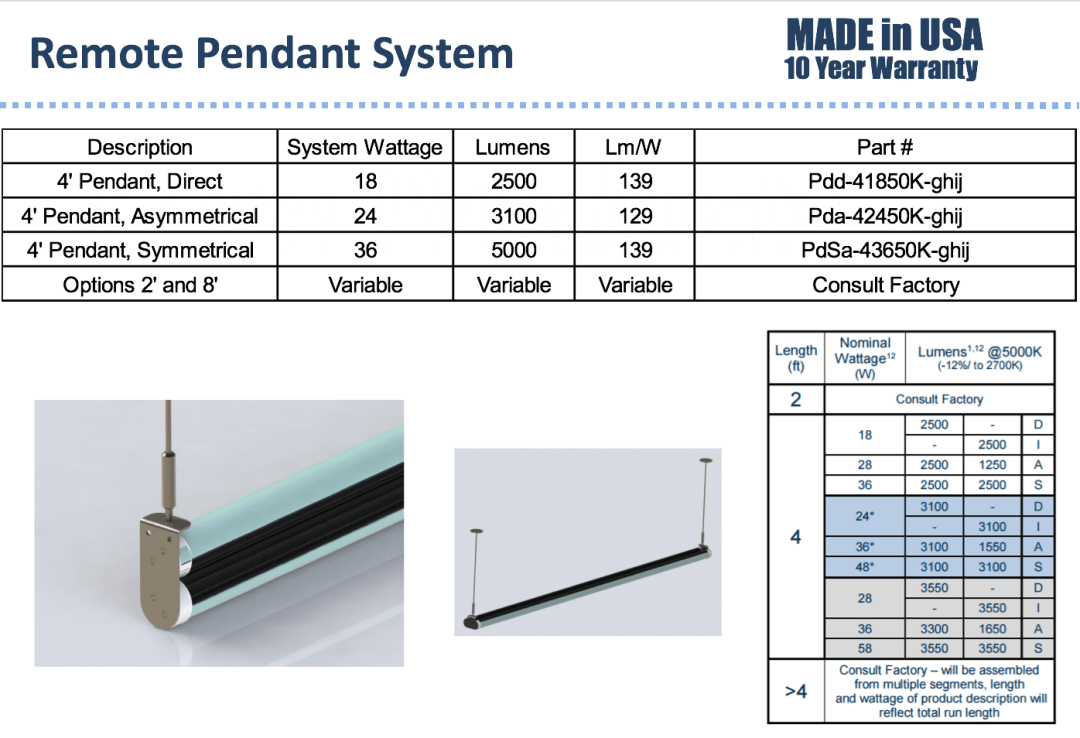 Remote Pendant System

MADE in USA
10 Year Warranty

| Description | System Wattage | Lumens | Lm/W | Part # |
|---|---|---|---|---|
| 4' Pendant, Direct | 18 | 2500 | 139 | Pdd-41850K-ghij |
| 4' Pendant, Asymmetrical | 24 | 3100 | 129 | Pda-42450K-ghij |
| 4' Pendant, Symmetrical | 36 | 5000 | 139 | PdSa-43650K-ghij |
| Options 2' and 8' | Variable | Variable | Variable | Consult Factory |

| Length (ft) | Nominal Wattage$^{12}$ (W) | Lumens$^{1,12}$ @5000K (-12%/ to 2700K) | | |
|---|---|---|---|---|
| 2 | Consult Factory | | | |
| 4 | 18 | 2500 | - | D |
| | | - | 2500 | I |
| | 28 | 2500 | 1250 | A |
| | 36 | 2500 | 2500 | S |
| | 24* | 3100 | - | D |
| | | - | 3100 | I |
| | 36* | 3100 | 1550 | A |
| | 48* | 3100 | 3100 | S |
| | 28 | 3550 | - | D |
| | | - | 3550 | I |
| | 36 | 3300 | 1650 | A |
| | 58 | 3550 | 3550 | S |
| >4 | Consult Factory – will be assembled from multiple segments, length and wattage of product description will reflect total run length | | | |